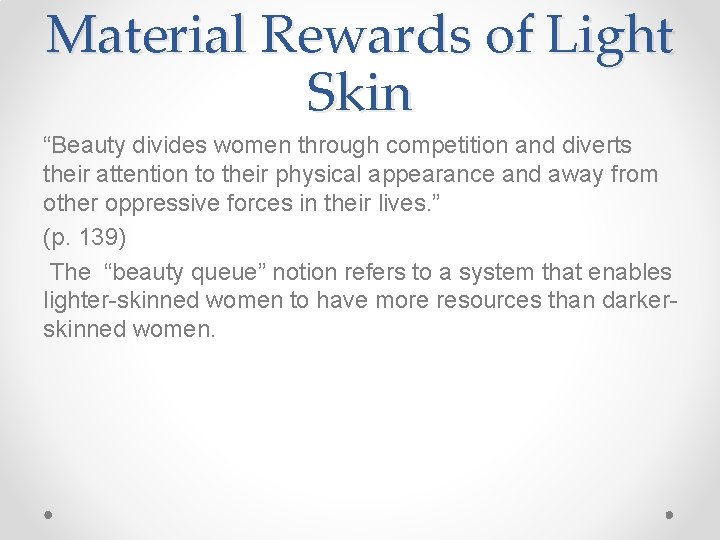 Material Rewards of Light Skin

“Beauty divides women through competition and diverts their attention to their physical appearance and away from other oppressive forces in their lives.”

(p. 139)

The “beauty queue” notion refers to a system that enables lighter-skinned women to have more resources than darker-skinned women.